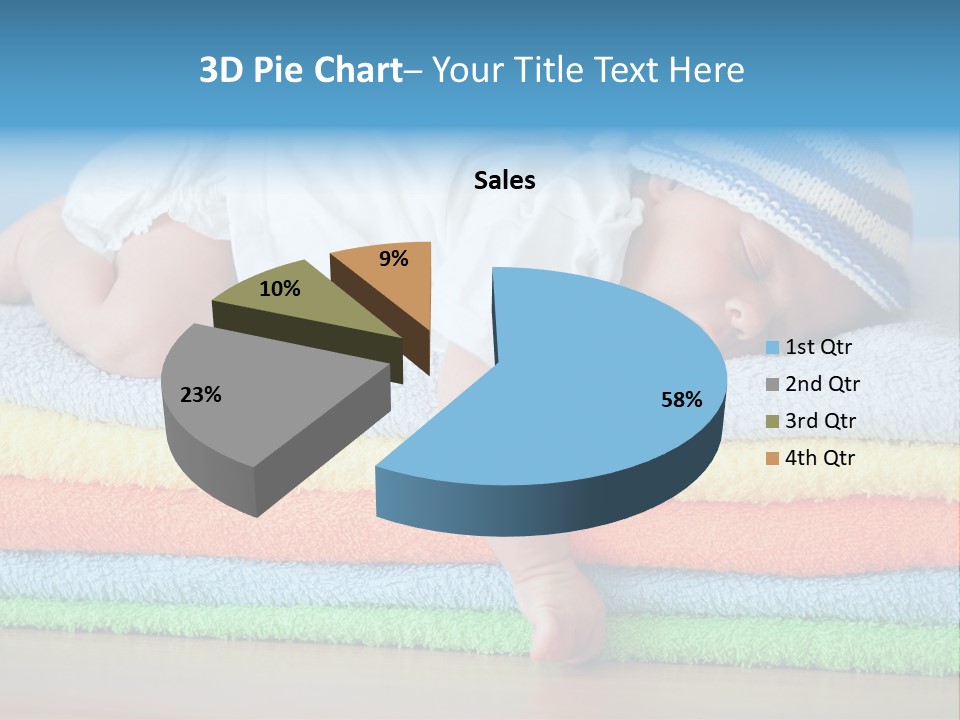 3D Pie Chart– Your Title Text Here

Sales

9%
10%
23%
58%

1st Qtr
2nd Qtr
3rd Qtr
4th Qtr